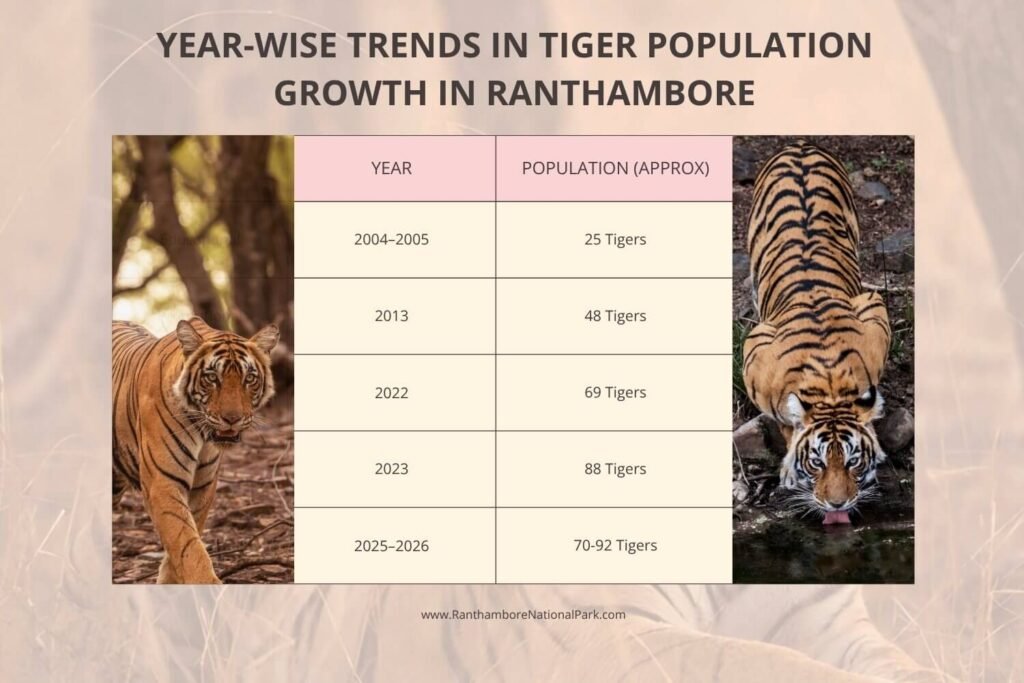 YEAR-WISE TRENDS IN TIGER POPULATION GROWTH IN RANTHAMBORE

| YEAR | POPULATION (APPROX) |
|---|---|
| 2004–2005 | 25 Tigers |
| 2013 | 48 Tigers |
| 2022 | 69 Tigers |
| 2023 | 88 Tigers |
| 2025–2026 | 70-92 Tigers |

www.RanthamboreNationalPark.com